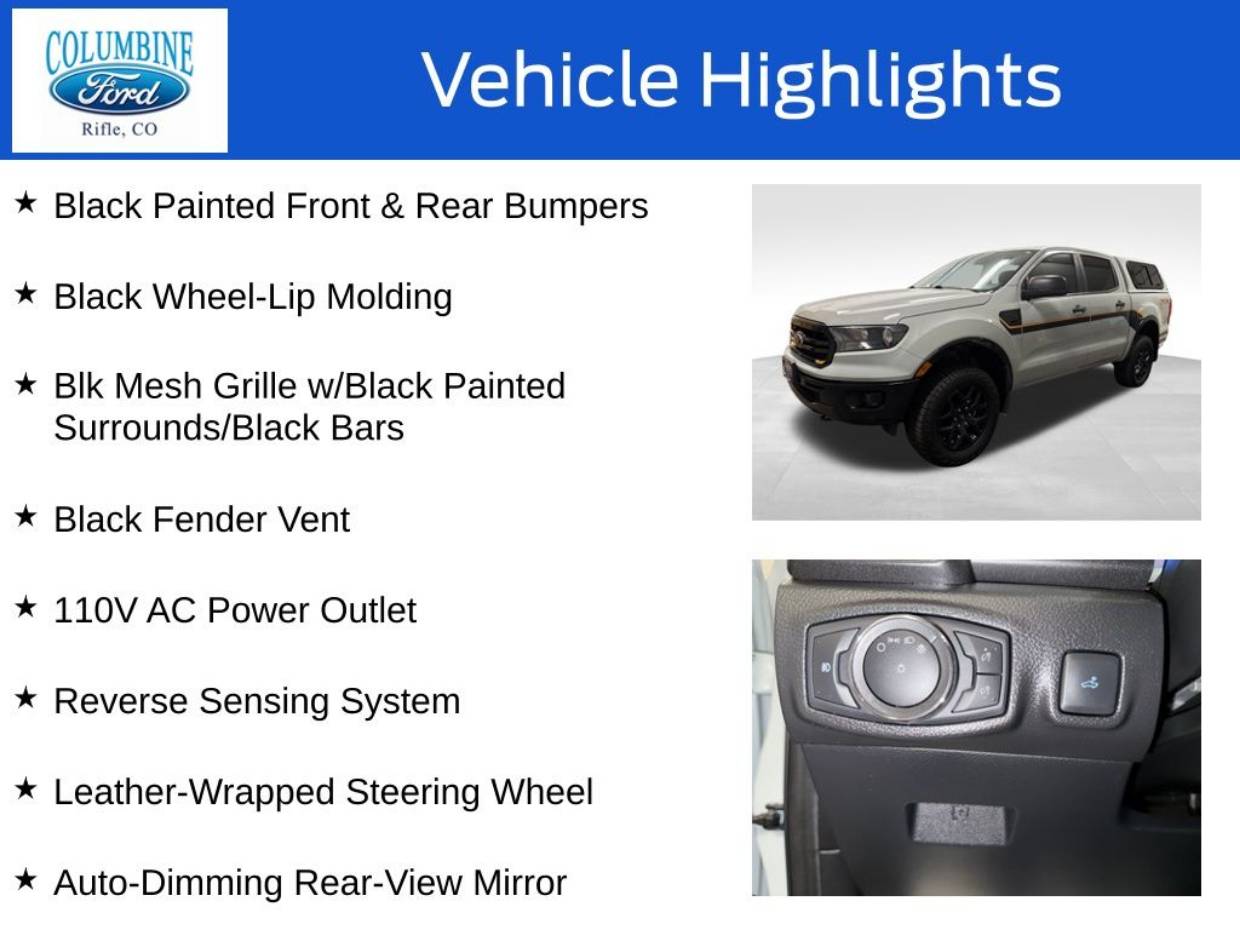 COLUMBINE
Ford
Rifle, CO

Vehicle Highlights

★ Black Painted Front & Rear Bumpers

★ Black Wheel-Lip Molding

★ Blk Mesh Grille w/Black Painted Surrounds/Black Bars

★ Black Fender Vent

★ 110V AC Power Outlet

★ Reverse Sensing System

★ Leather-Wrapped Steering Wheel

★ Auto-Dimming Rear-View Mirror